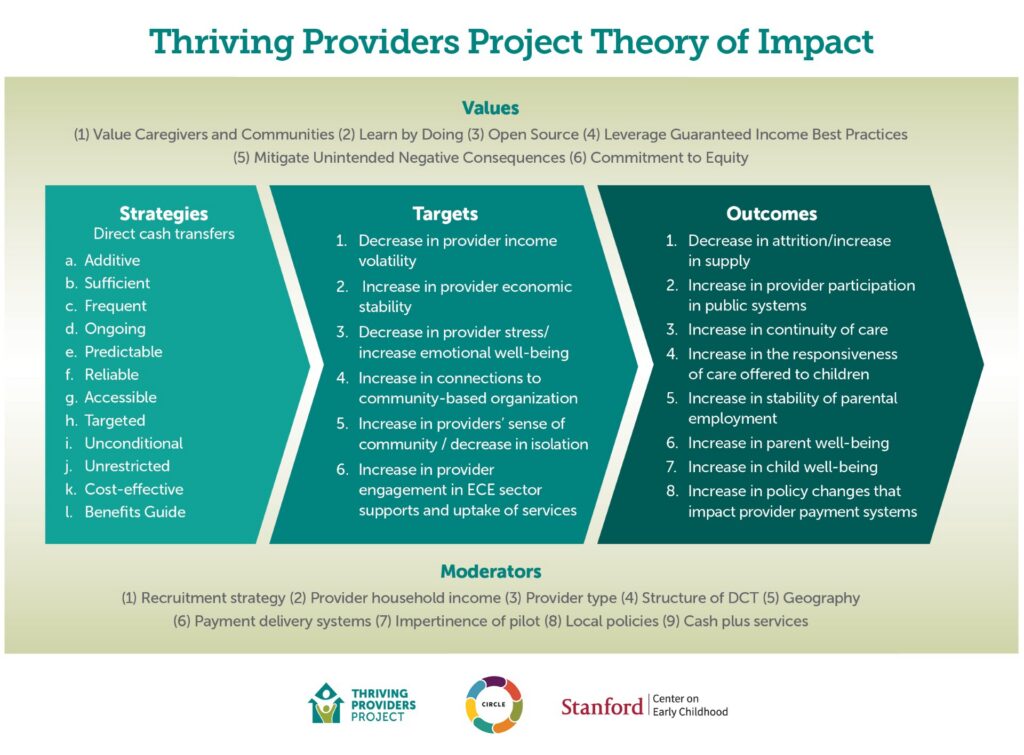 Thriving Providers Project Theory of Impact

Values

(1) Value Caregivers and Communities (2) Learn by Doing (3) Open Source (4) Leverage Guaranteed Income Best Practices (5) Mitigate Unintended Negative Consequences (6) Commitment to Equity

Strategies
Direct cash transfers
a. Additive
b. Sufficient
c. Frequent
d. Ongoing
e. Predictable
f. Reliable
g. Accessible
h. Targeted
i. Unconditional
j. Unrestricted
k. Cost-effective
l. Benefits Guide

Targets
1. Decrease in provider income volatility
2. Increase in provider economic stability
3. Decrease in provider stress/ increase emotional well-being
4. Increase in connections to community-based organization
5. Increase in providers' sense of community / decrease in isolation
6. Increase in provider engagement in ECE sector supports and uptake of services

Outcomes
1. Decrease in attrition/increase in supply
2. Increase in provider participation in public systems
3. Increase in continuity of care
4. Increase in the responsiveness of care offered to children
5. Increase in stability of parental employment
6. Increase in parent well-being
7. Increase in child well-being
8. Increase in policy changes that impact provider payment systems

Moderators

(1) Recruitment strategy (2) Provider household income (3) Provider type (4) Structure of DCT (5) Geography (6) Payment delivery systems (7) Impertinence of pilot (8) Local policies (9) Cash plus services

THRIVING PROVIDERS PROJECT

CIRCLE

Stanford | Center on Early Childhood